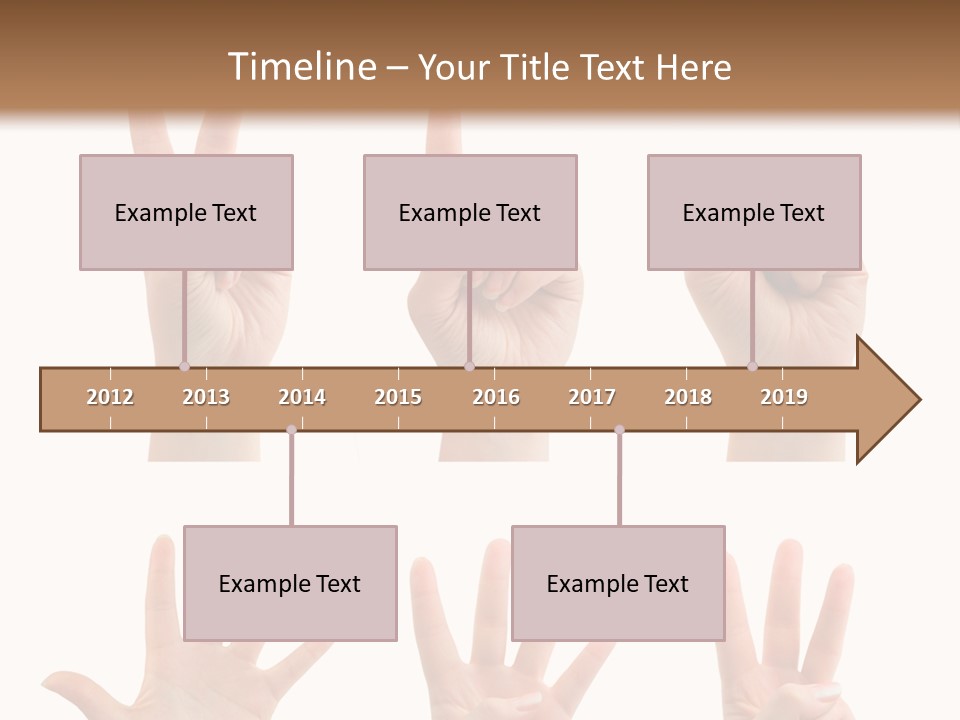 Timeline – Your Title Text Here

Example Text

Example Text

Example Text

2012 2013 2014 2015 2016 2017 2018 2019

Example Text

Example Text